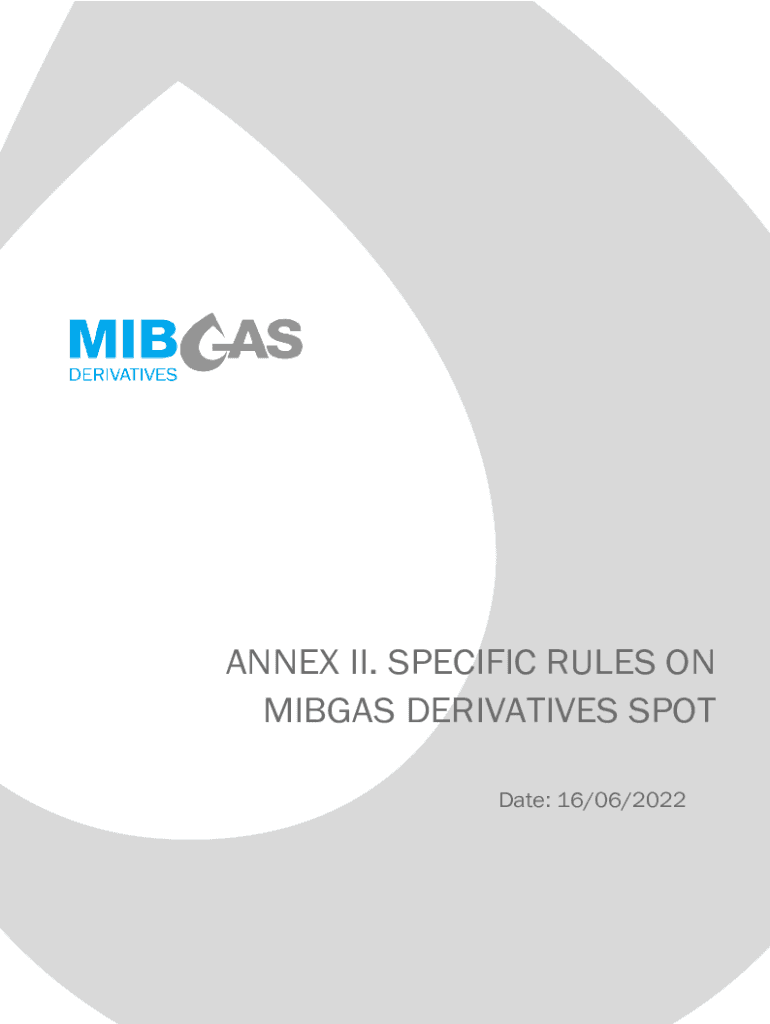 MIBGAS
DERIVATIVES

ANNEX II. SPECIFIC RULES ON MIBGAS DERIVATIVES SPOT

Date: 16/06/2022